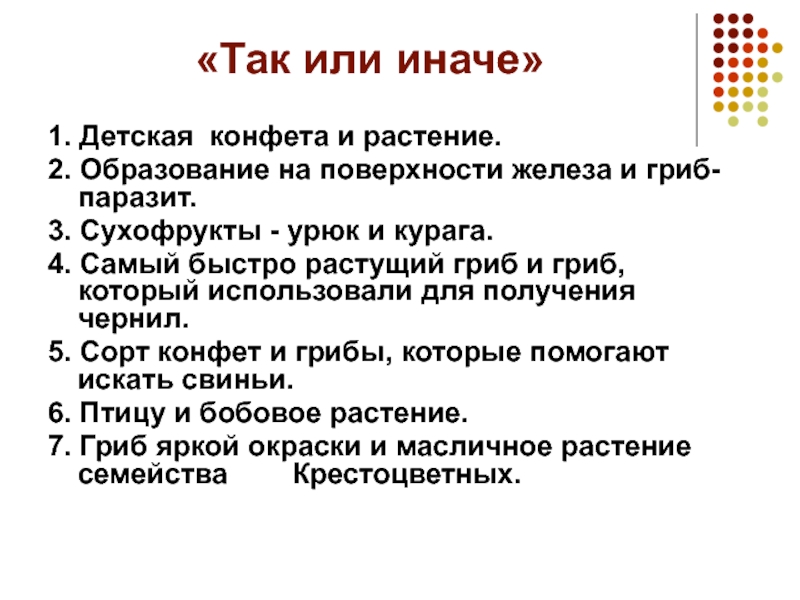 «Так или иначе»

1. Детская конфета и растение.
2. Образование на поверхности железа и гриб-паразит.
3. Сухофрукты - урюк и курага.
4. Самый быстро растущий гриб и гриб, который использовали для получения чернил.
5. Сорт конфет и грибы, которые помогают искать свиньи.
6. Птицу и бобовое растение.
7. Гриб яркой окраски и масличное растение семейства Крестоцветных.